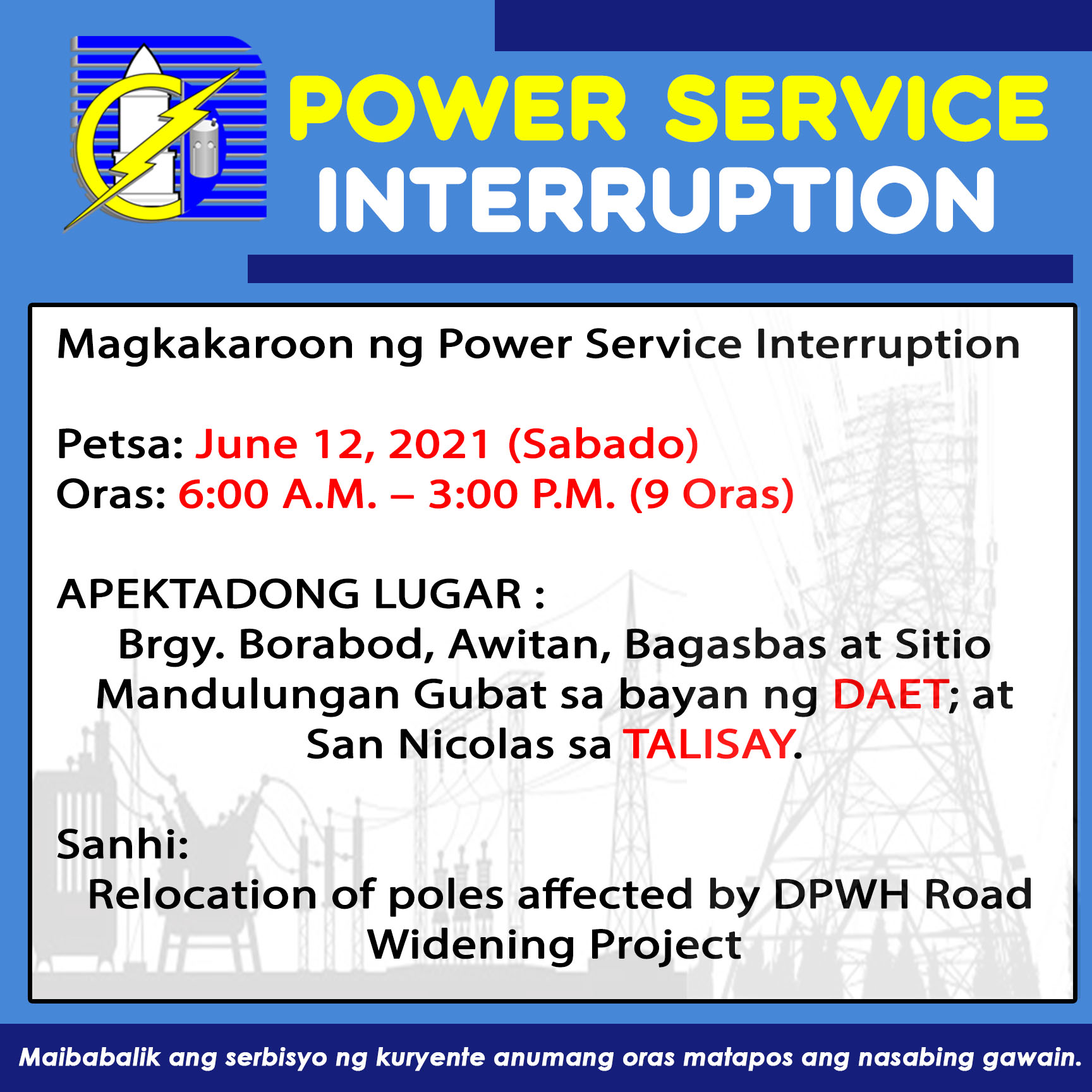 POWER SERVICE INTERRUPTION

Magkakaroon ng Power Service Interruption

Petsa: June 12, 2021 (Sabado)
Oras: 6:00 A.M. – 3:00 P.M. (9 Oras)

APEKTADONG LUGAR :
Brgy. Borabod, Awitan, Bagasbas at Sitio Mandulungan Gubat sa bayan ng DAET; at San Nicolas sa TALISAY.

Sanhi:
Relocation of poles affected by DPWH Road Widening Project

Maibabalik ang serbisyo ng kuryente anumang oras matapos ang nasabing gawain.